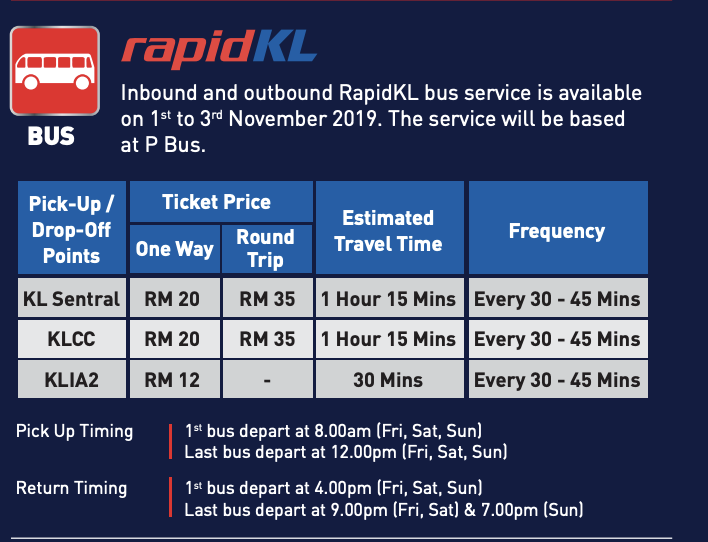 BUS

rapidKL

Inbound and outbound RapidKL bus service is available on 1st to 3rd November 2019. The service will be based at P Bus.

| Pick-Up / Drop-Off Points | Ticket Price: One Way | Ticket Price: Round Trip | Estimated Travel Time | Frequency |
|---|---|---|---|---|
| KL Sentral | RM 20 | RM 35 | 1 Hour 15 Mins | Every 30 - 45 Mins |
| KLCC | RM 20 | RM 35 | 1 Hour 15 Mins | Every 30 - 45 Mins |
| KLIA2 | RM 12 | - | 30 Mins | Every 30 - 45 Mins |

Pick Up Timing
1st bus depart at 8.00am (Fri, Sat, Sun)
Last bus depart at 12.00pm (Fri, Sat, Sun)

Return Timing
1st bus depart at 4.00pm (Fri, Sat, Sun)
Last bus depart at 9.00pm (Fri, Sat) & 7.00pm (Sun)